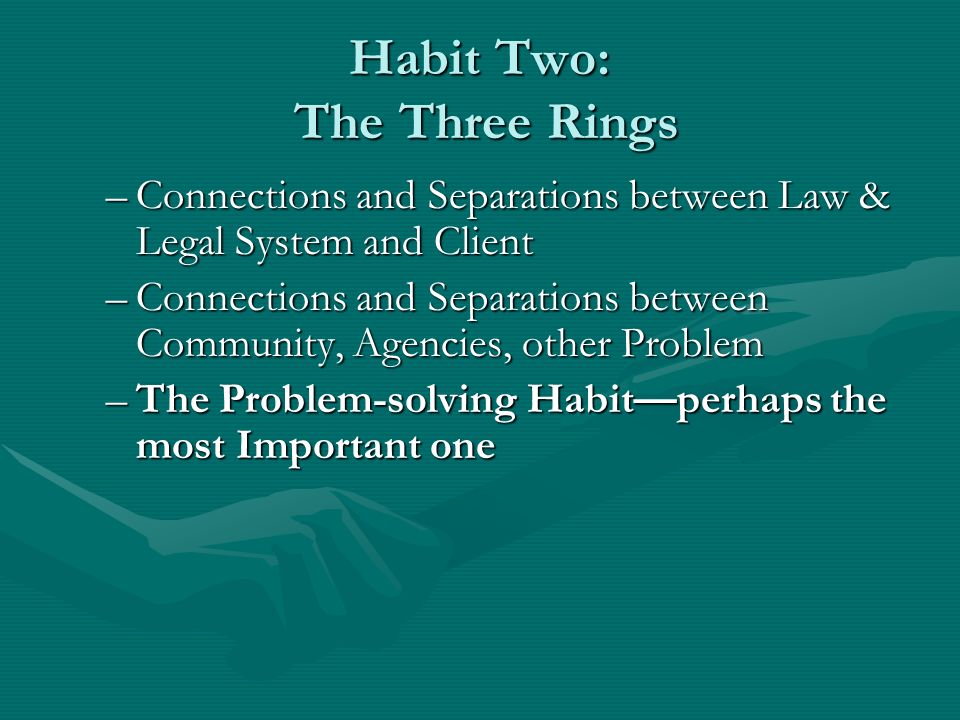 Habit Two:
The Three Rings

– Connections and Separations between Law & Legal System and Client

– Connections and Separations between Community, Agencies, other Problem

– The Problem-solving Habit—perhaps the most Important one